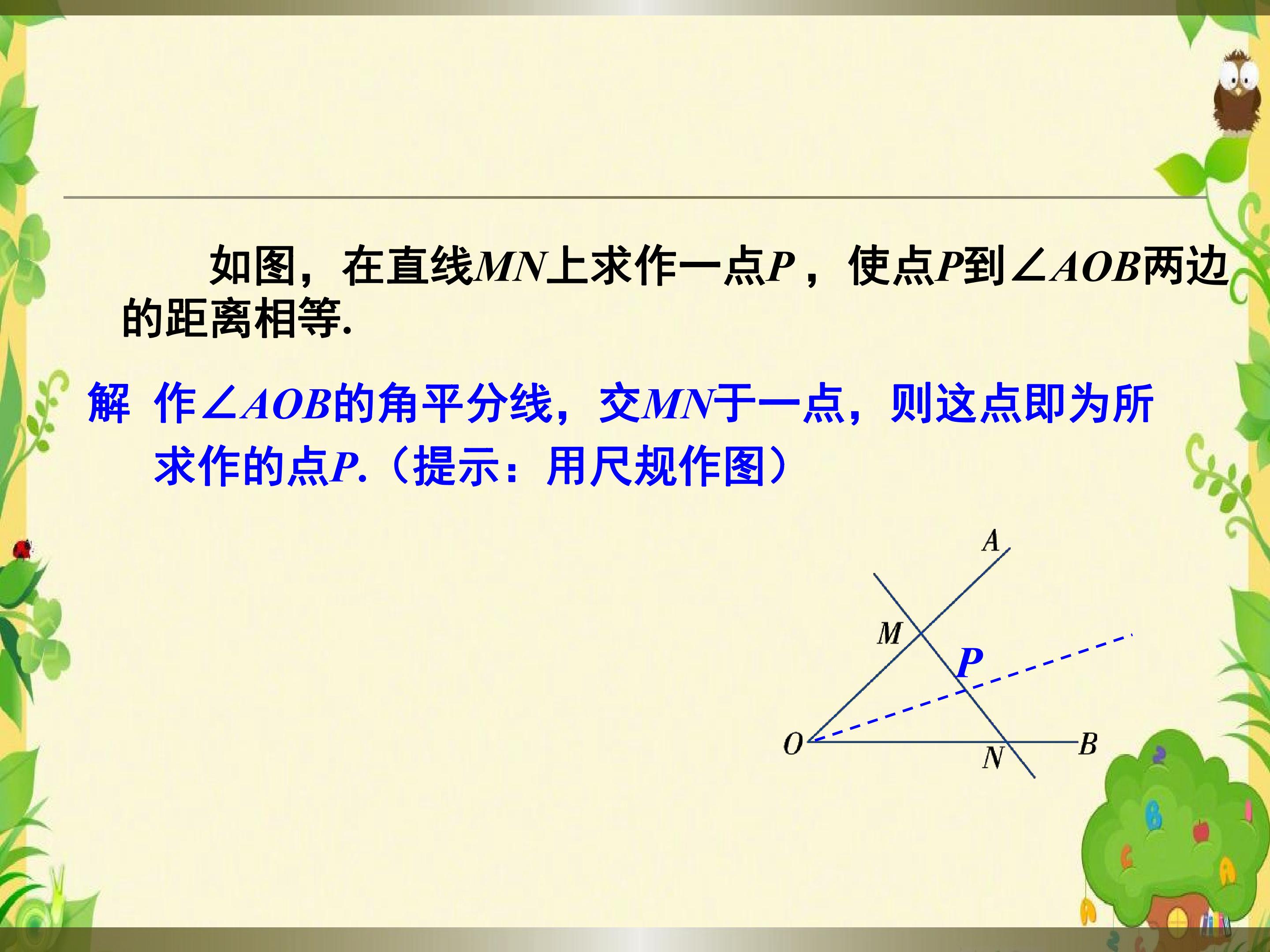 如图，在直线MN上求作一点P，使点P到∠AOB两边的距离相等.

解 作∠AOB的角平分线，交MN于一点，则这点即为所求作的点P.（提示：用尺规作图）

A
M
P
O
N
B